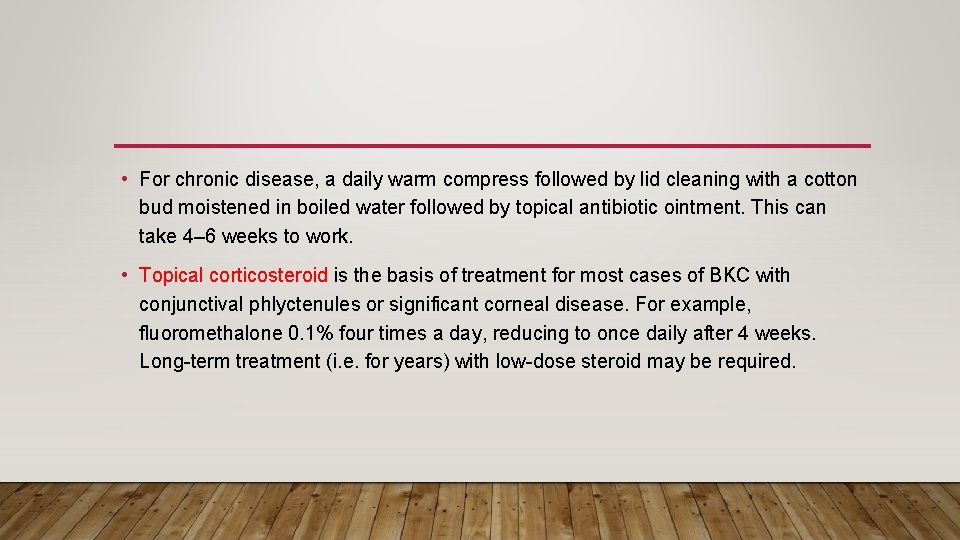 • For chronic disease, a daily warm compress followed by lid cleaning with a cotton bud moistened in boiled water followed by topical antibiotic ointment. This can take 4–6 weeks to work.

• Topical corticosteroid is the basis of treatment for most cases of BKC with conjunctival phlyctenules or significant corneal disease. For example, fluoromethalone 0.1% four times a day, reducing to once daily after 4 weeks. Long-term treatment (i.e. for years) with low-dose steroid may be required.